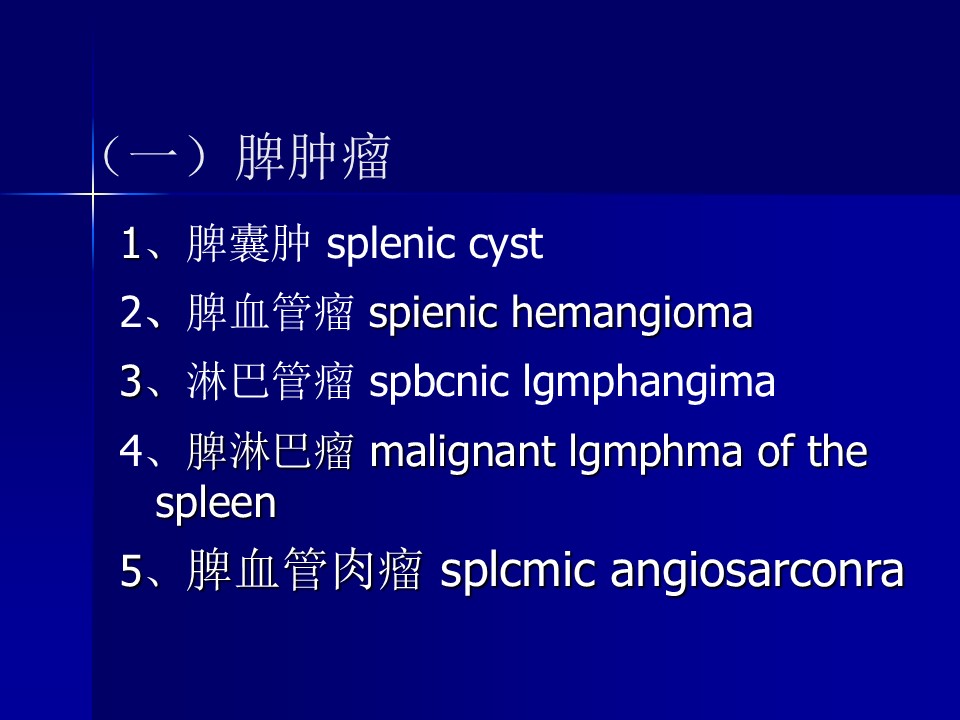 （一）脾肿瘤

1、脾囊肿 splenic cyst

2、脾血管瘤 spienic hemangioma

3、淋巴管瘤 spbcnic lgmphangima

4、脾淋巴瘤 malignant lgmphma of the spleen

5、脾血管肉瘤 splcmic angiosarconra